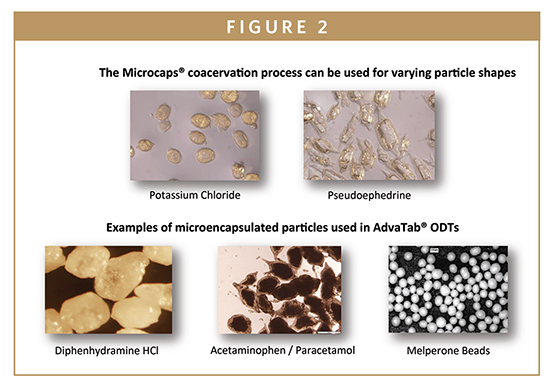 FIGURE 2

The Microcaps® coacervation process can be used for varying particle shapes

Potassium Chloride

Pseudoephedrine

Examples of microencapsulated particles used in AdvaTab® ODTs

Diphenhydramine HCl

Acetaminophen / Paracetamol

Melperone Beads